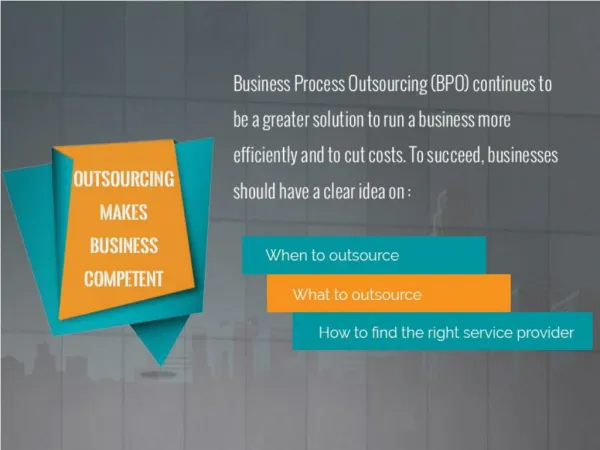 OUTSOURCING MAKES BUSINESS COMPETENT

Business Process Outsourcing (BPO) continues to be a greater solution to run a business more efficiently and to cut costs. To succeed, businesses should have a clear idea on :

When to outsource

What to outsource

How to find the right service provider